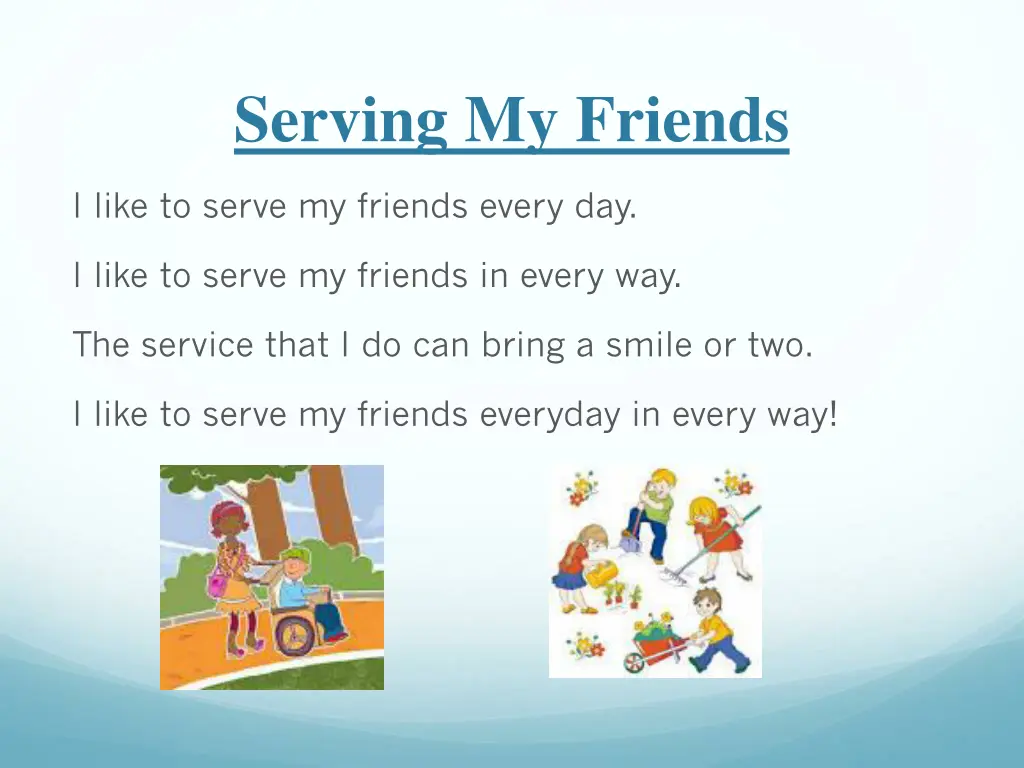 Serving My Friends

I like to serve my friends every day.

I like to serve my friends in every way.

The service that I do can bring a smile or two.

I like to serve my friends everyday in every way!